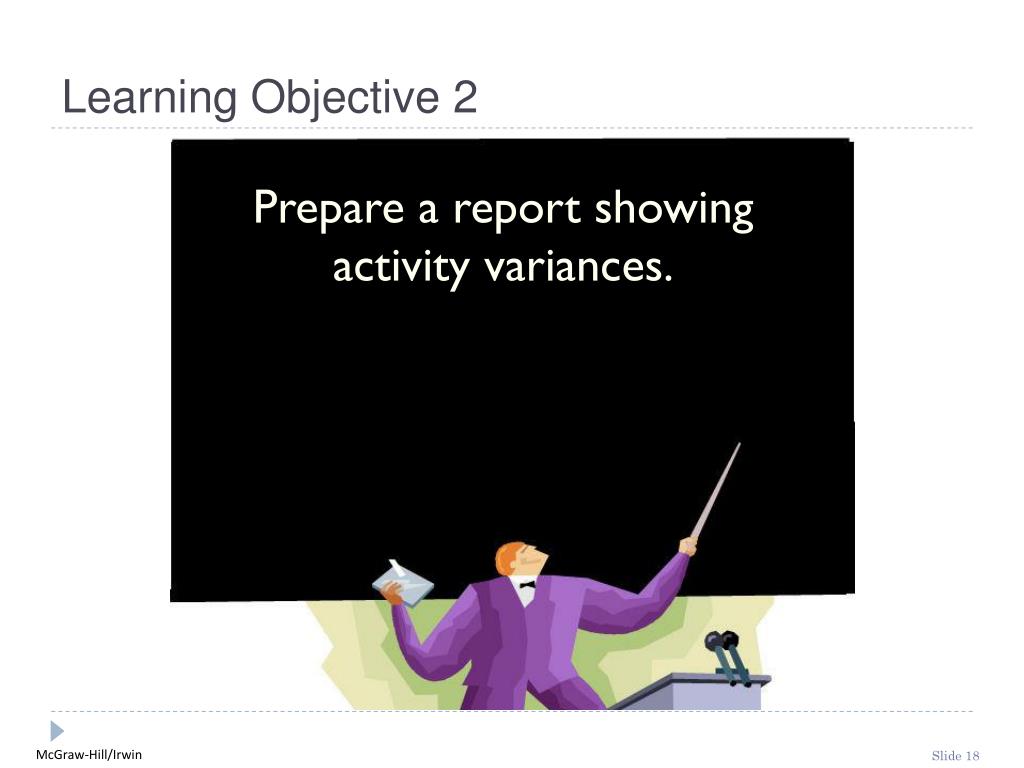 Learning Objective 2

Prepare a report showing activity variances.

McGraw-Hill/Irwin

Slide 18